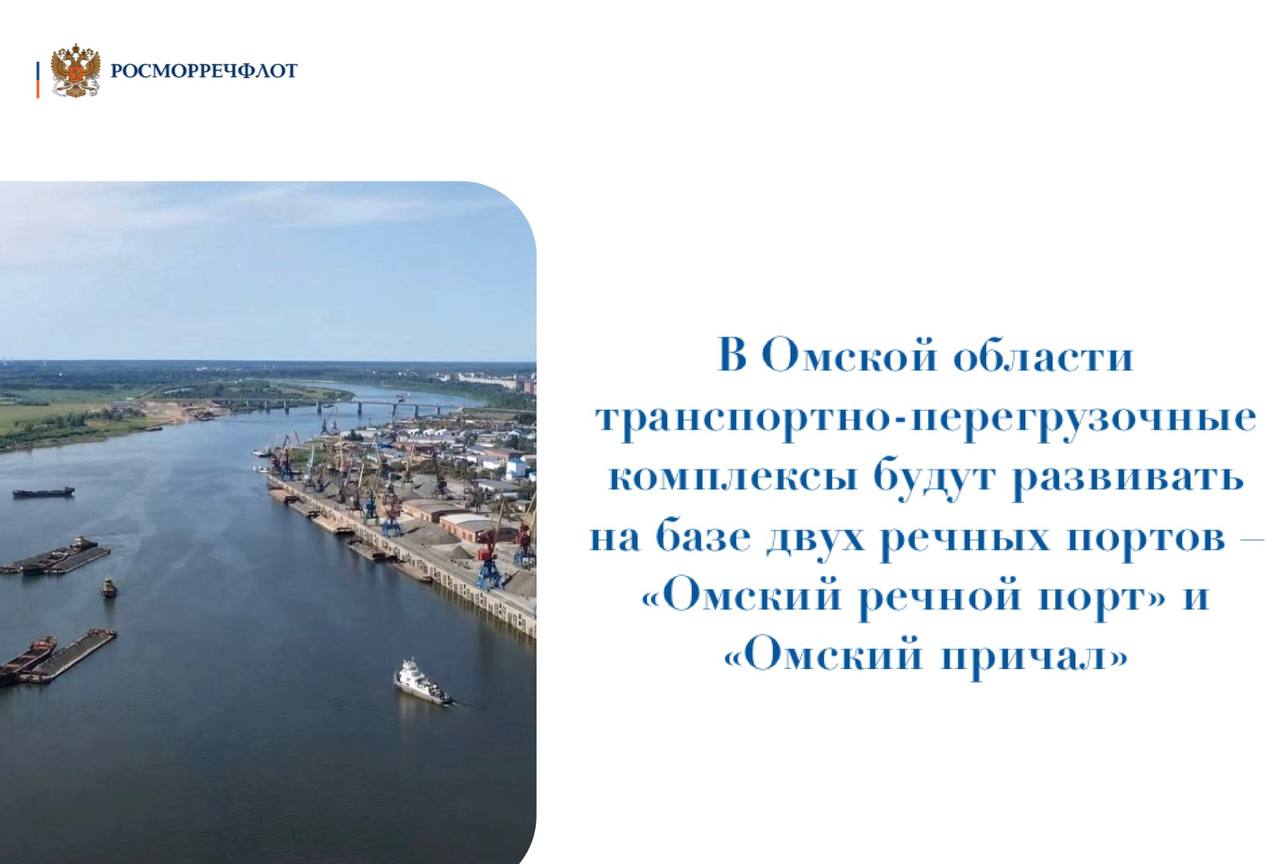 РОСМОРРЕЧФЛОТ

В Омской области транспортно-перегрузочные комплексы будут развивать на базе двух речных портов – «Омский речной порт» и «Омский причал»